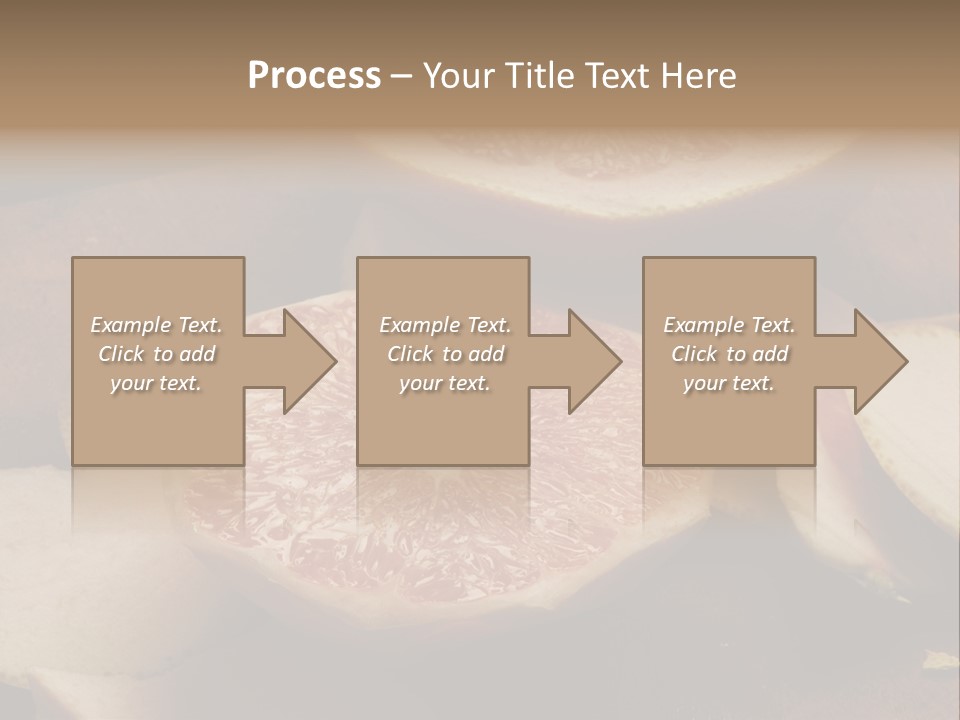 Process – Your Title Text Here

Example Text. Click to add your text.

Example Text. Click to add your text.

Example Text. Click to add your text.